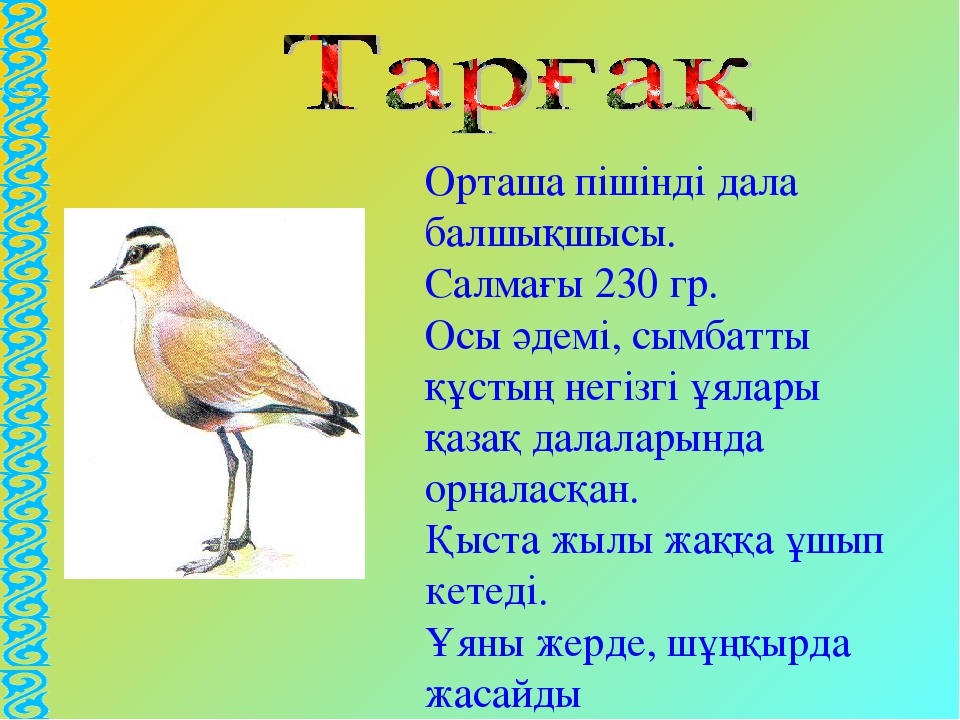 Тарғақ

Орташа пішінді дала балшықшысы.
Салмағы 230 гр.
Осы әдемі, сымбатты құстың негізгі ұялары қазақ далаларында орналасқан.
Қыста жылы жаққа ұшып кетеді.
Ұяны жерде, шұңқырда жасайды